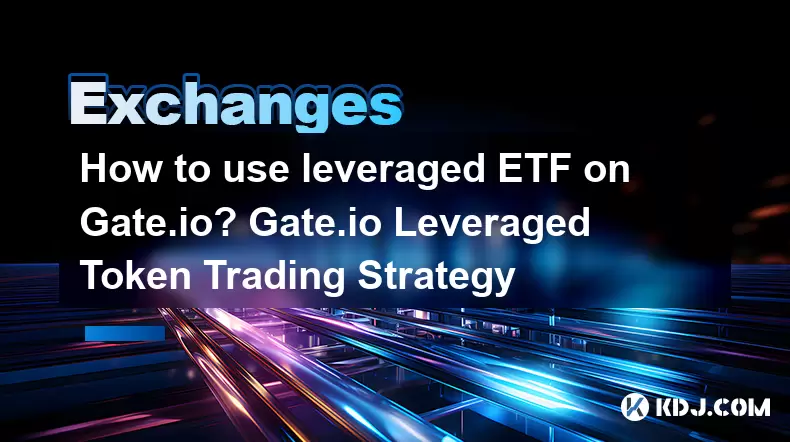 Exchanges

How to use leveraged ETF on Gate.io? Gate.io Leveraged Token Trading Strategy

KDJ.COM